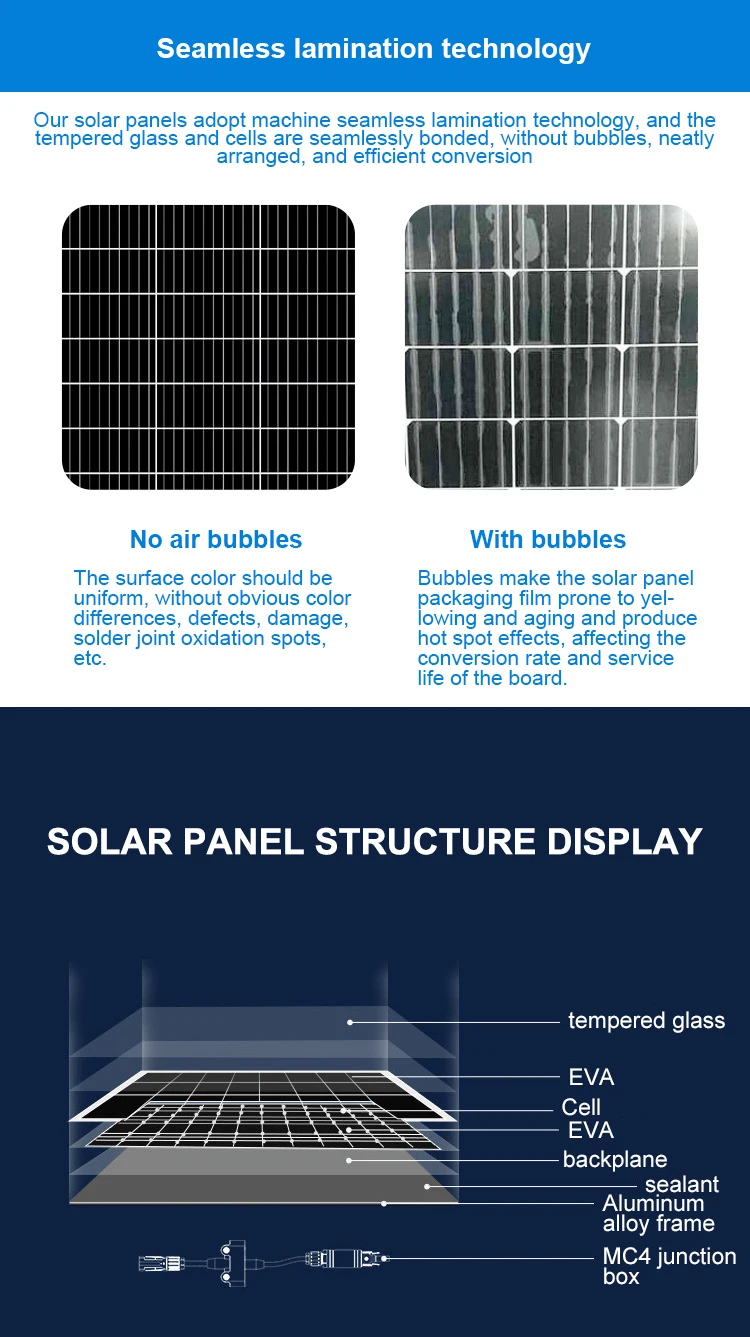 Seamless lamination technology

Our solar panels adopt machine seamless lamination technology, and the tempered glass and cells are seamlessly bonded, without bubbles, neatly arranged, and efficient conversion

No air bubbles

The surface color should be uniform, without obvious color differences, defects, damage, solder joint oxidation spots, etc.

With bubbles

Bubbles make the solar panel packaging film prone to yellowing and aging and produce hot spot effects, affecting the conversion rate and service life of the board.

SOLAR PANEL STRUCTURE DISPLAY

tempered glass
EVA
Cell
EVA
backplane
sealant
Aluminum alloy frame
MC4 junction box